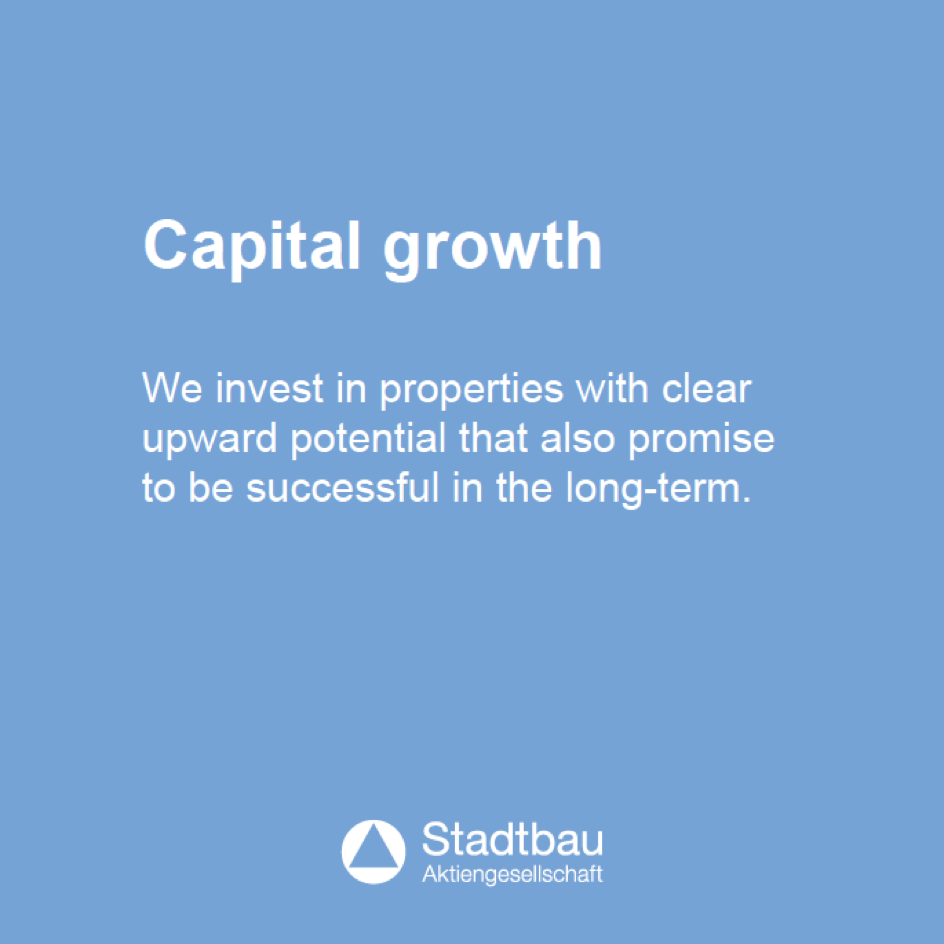 Capital growth

We invest in properties with clear upward potential that also promise to be successful in the long-term.

Stadtbau
Aktiengesellschaft